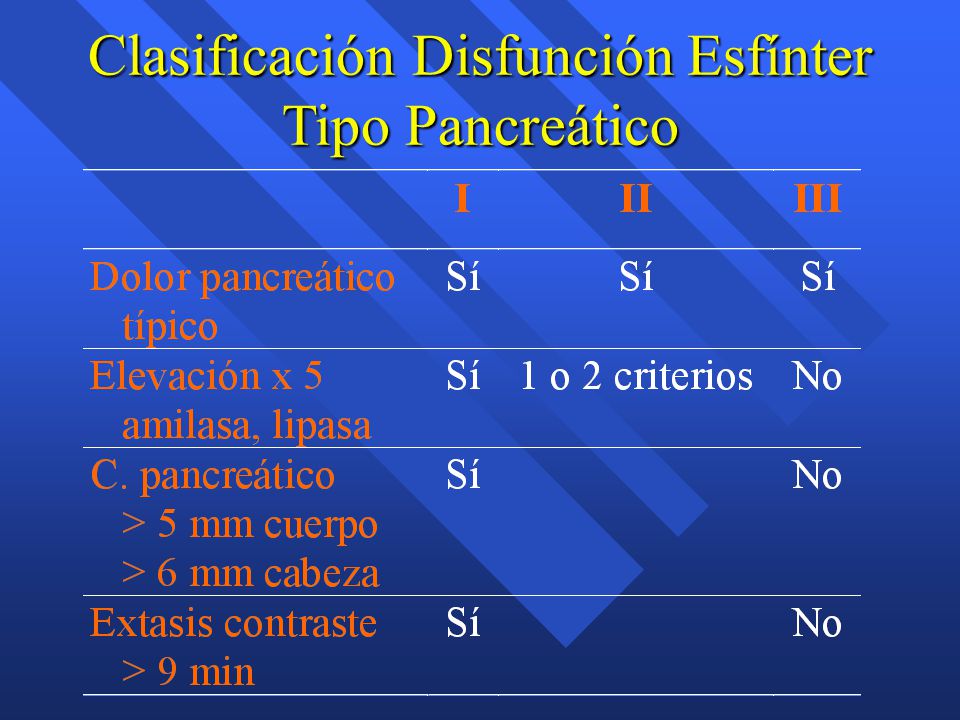 Clasificación Disfunción Esfínter Tipo Pancreático

| | I | II | III |
|---|---|---|---|
| Dolor pancreático típico | Sí | Sí | Sí |
| Elevación x 5 amilasa, lipasa | Sí | 1 o 2 criterios | No |
| C. pancreático > 5 mm cuerpo > 6 mm cabeza | Sí | | No |
| Extasis contraste > 9 min | Sí | | No |